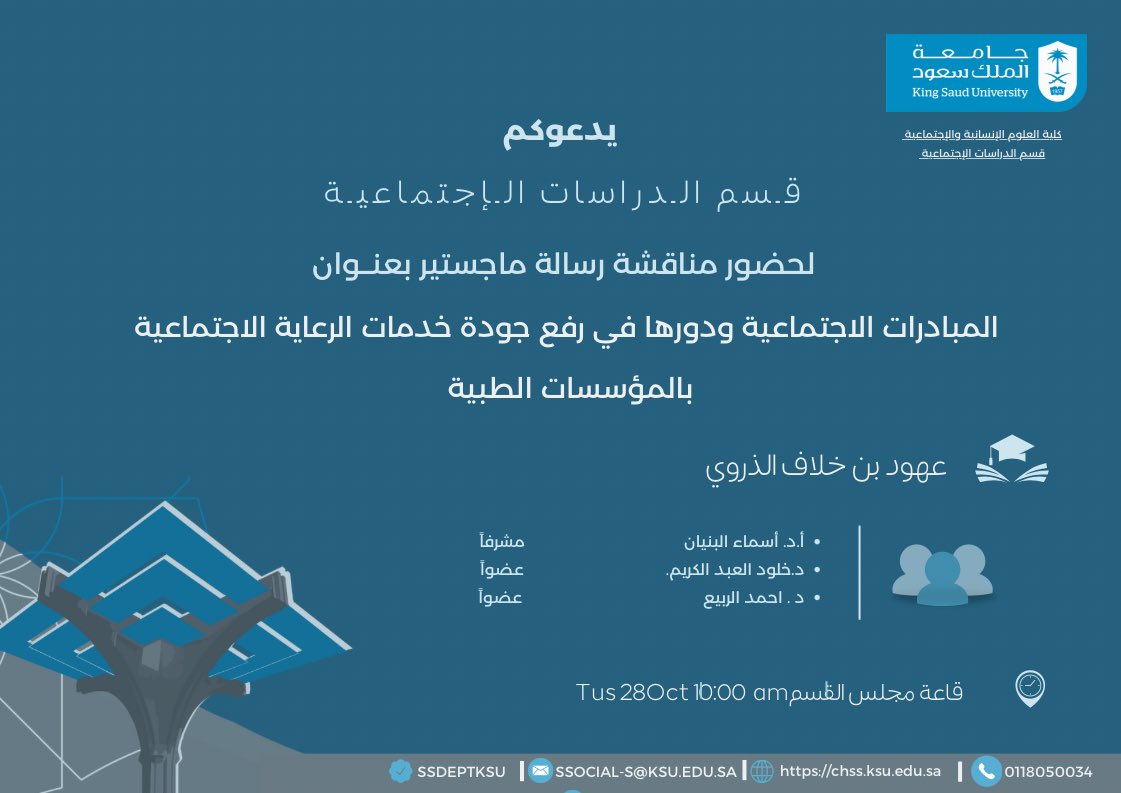 جامعة
الملك سعود
King Saud University

كلية العلوم الإنسانية والإجتماعية
قسم الدراسات الإجتماعية

يدعوكم

قسم الدراسات الإجتماعية

لحضور مناقشة رسالة ماجستير بعنوان

المبادرات الاجتماعية ودورها في رفع جودة خدمات الرعاية الاجتماعية بالمؤسسات الطبية

عهود بن خلاف الذروي

• أ.د. أسماء البنيان مشرفاً
• د.خلود العبد الكريم. عضواً
• د . احمد الربيع عضواً

قاعة مجلس القسم Tus 28Oct 10:00 am

SSDEPTKSU | SSOCIAL-S@KSU.EDU.SA | https://chss.ksu.edu.sa | 0118050034